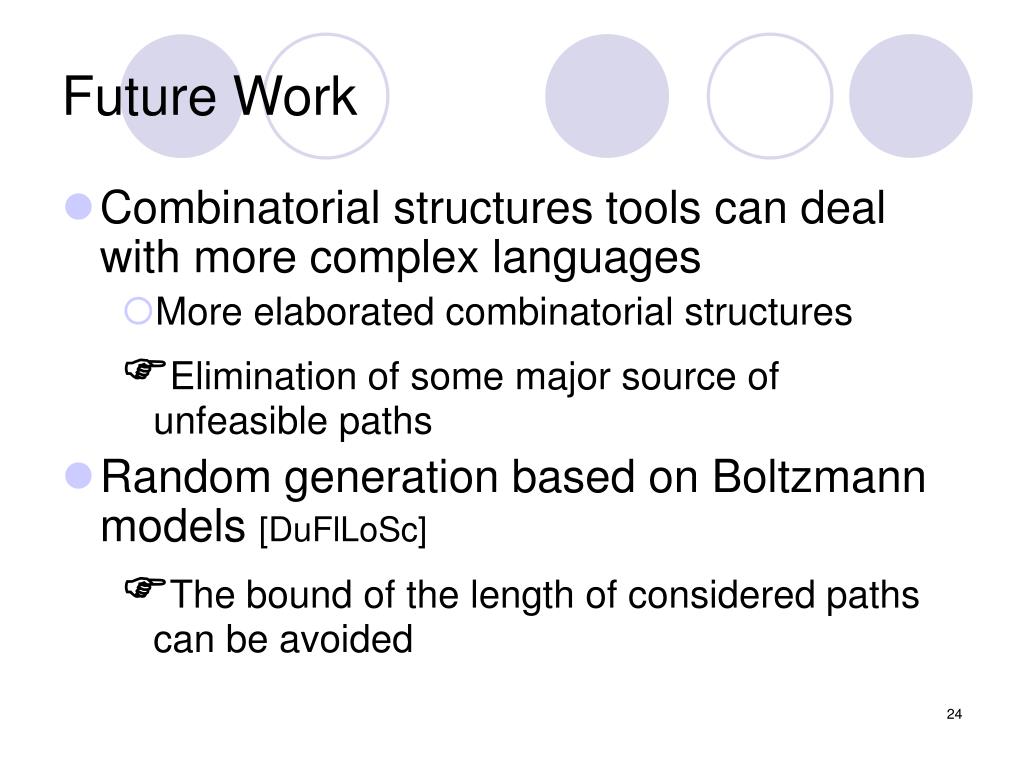 Future Work

Combinatorial structures tools can deal with more complex languages

More elaborated combinatorial structures

Elimination of some major source of unfeasible paths

Random generation based on Boltzmann models [DuFlLoSc]

The bound of the length of considered paths can be avoided

24